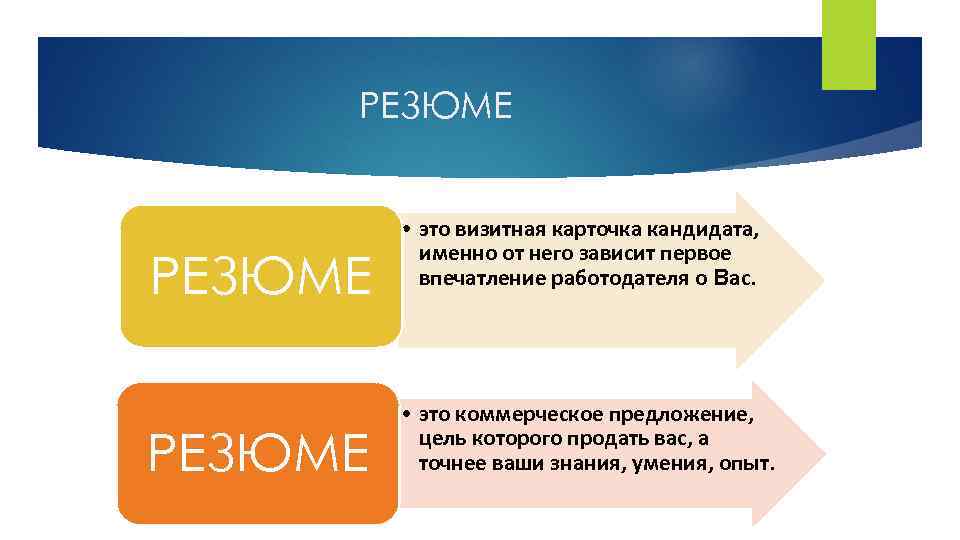 РЕЗЮМЕ

РЕЗЮМЕ

• это визитная карточка кандидата, именно от него зависит первое впечатление работодателя о Вас.

РЕЗЮМЕ

• это коммерческое предложение, цель которого продать вас, а точнее ваши знания, умения, опыт.